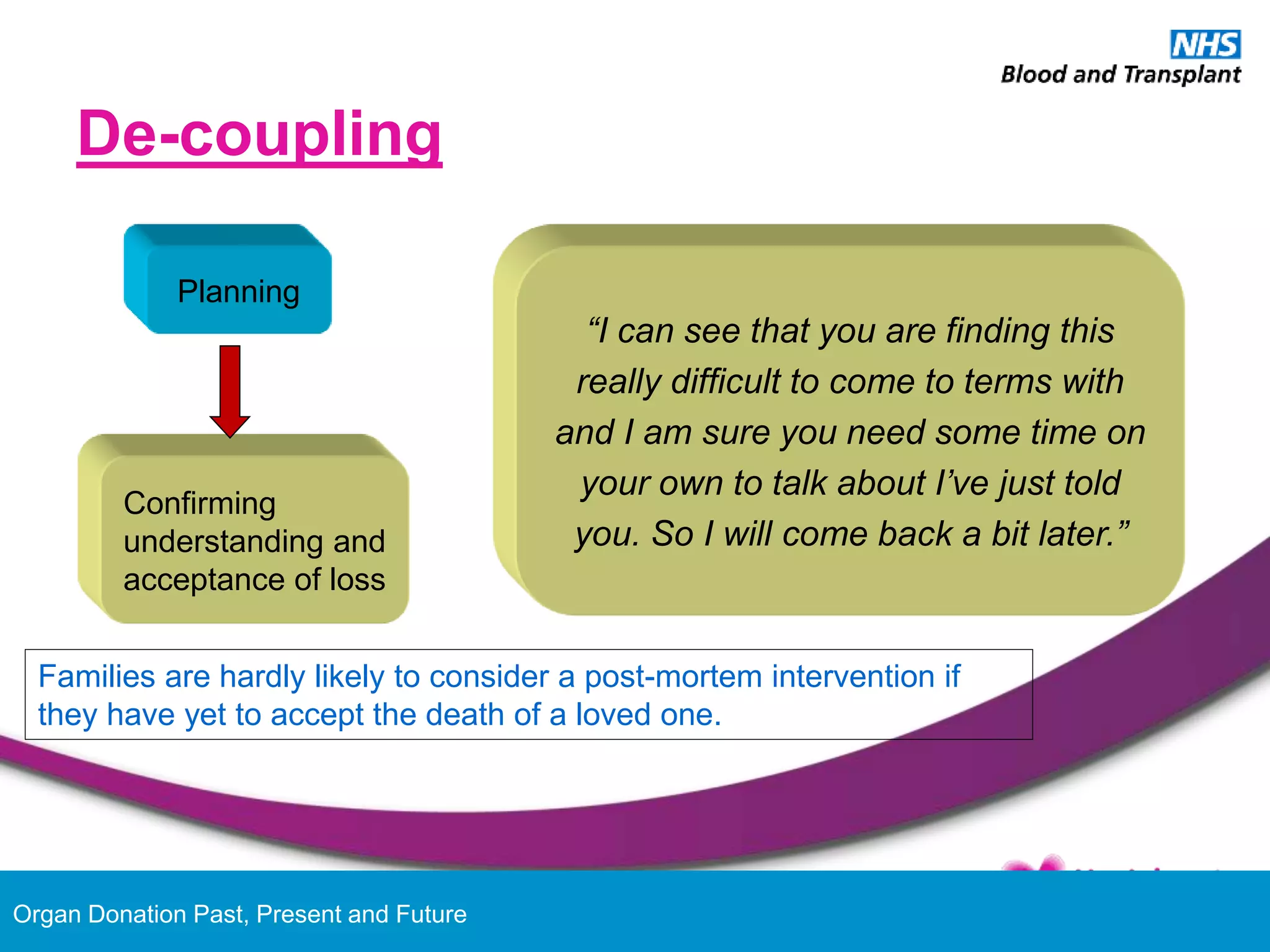 NHS
Blood and Transplant

De-coupling

Planning

Confirming understanding and acceptance of loss

“I can see that you are finding this really difficult to come to terms with and I am sure you need some time on your own to talk about I’ve just told you. So I will come back a bit later.”

Families are hardly likely to consider a post-mortem intervention if they have yet to accept the death of a loved one.

Organ Donation Past, Present and Future